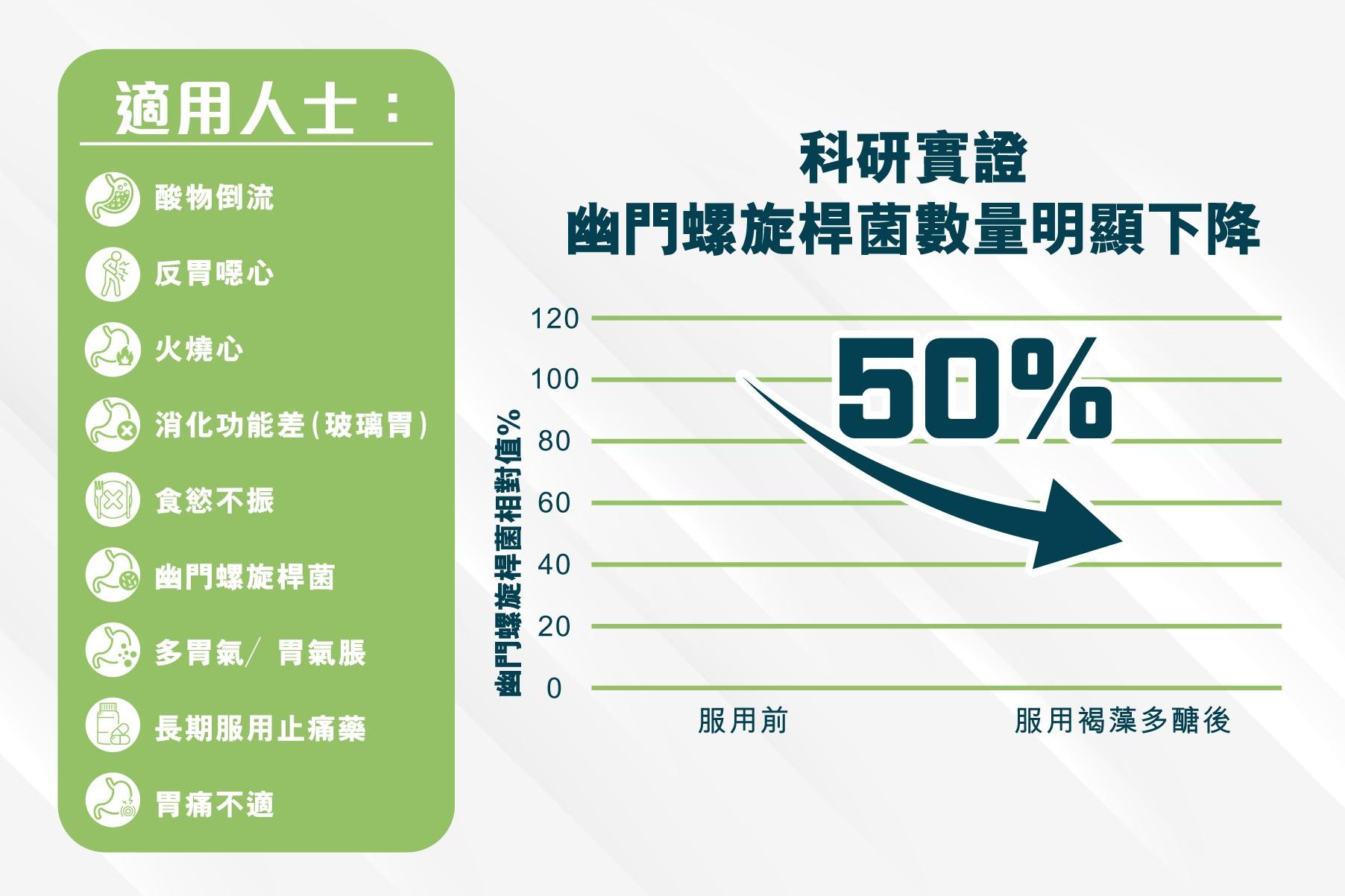 適用人士：

酸物倒流

反胃噁心

火燒心

消化功能差(玻璃胃)

食慾不振

幽門螺旋桿菌

多胃氣/ 胃氣脹

長期服用止痛藥

胃痛不適

科研實證
幽門螺旋桿菌數量明顯下降

50%

幽門螺旋桿菌相對值%

120
100
80
60
40
20
0

服用前

服用褐藻多醣後